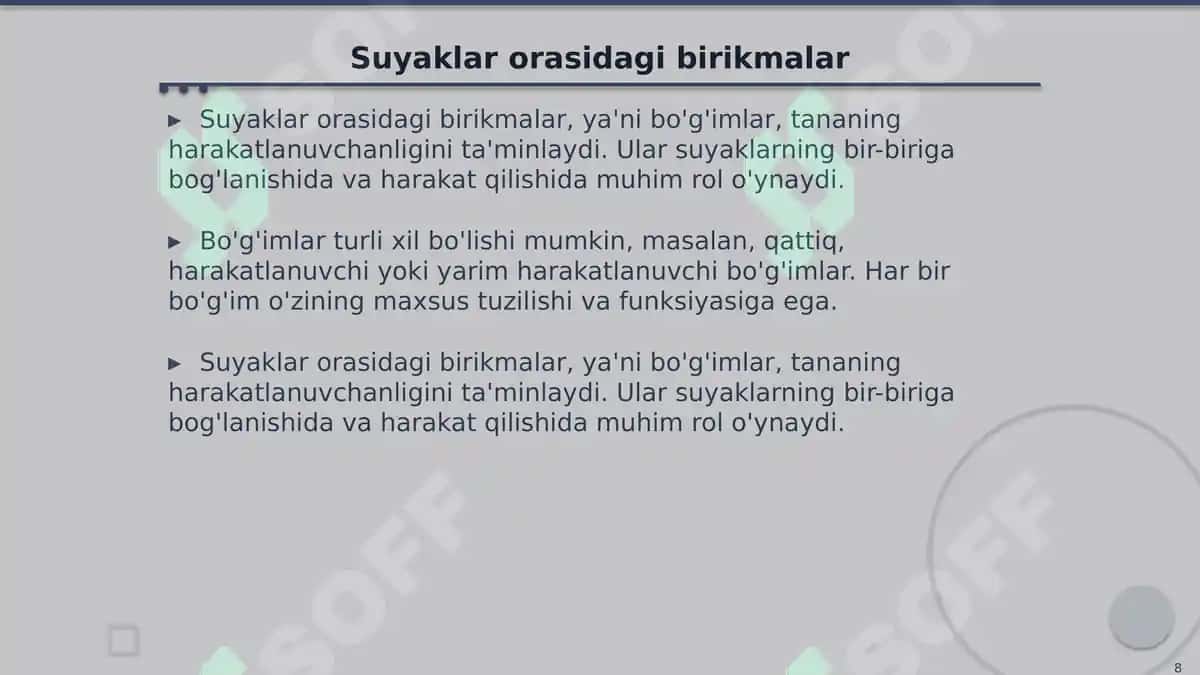 Suyaklar orasidagi birikmalar

▸ Suyaklar orasidagi birikmalar, ya'ni bo'g'imlar, tananing harakatlanuvchanligini ta'minlaydi. Ular suyaklarning bir-biriga bog'lanishida va harakat qilishida muhim rol o'ynaydi.

▸ Bo'g'imlar turli xil bo'lishi mumkin, masalan, qattiq, harakatlanuvchi yoki yarim harakatlanuvchi bo'g'imlar. Har bir bo'g'im o'zining maxsus tuzilishi va funksiyasiga ega.

▸ Suyaklar orasidagi birikmalar, ya'ni bo'g'imlar, tananing harakatlanuvchanligini ta'minlaydi. Ular suyaklarning bir-biriga bog'lanishida va harakat qilishida muhim rol o'ynaydi.

SOFF

SOFF

8